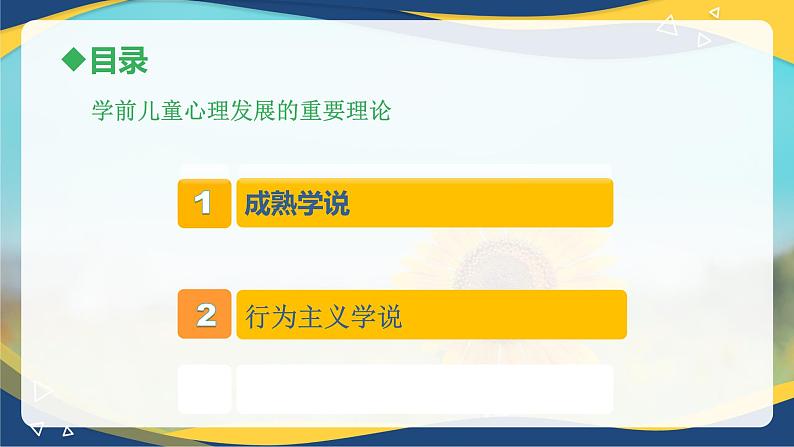 ◆目录

学前儿童心理发展的重要理论

1 成熟学说

2 行为主义学说